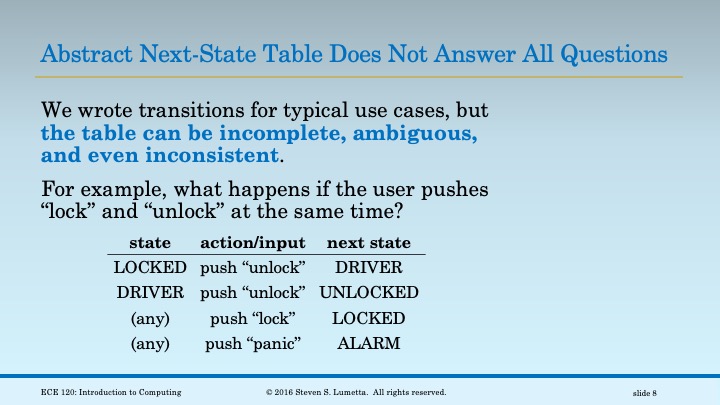 Abstract Next-State Table Does Not Answer All Questions

We wrote transitions for typical use cases, but the table can be incomplete, ambiguous, and even inconsistent.

For example, what happens if the user pushes “lock” and “unlock” at the same time?

| state | action/input | next state |
|---|---|---|
| LOCKED | push “unlock” | DRIVER |
| DRIVER | push “unlock” | UNLOCKED |
| (any) | push “lock” | LOCKED |
| (any) | push “panic” | ALARM |

ECE 120: Introduction to Computing © 2016 Steven S. Lumetta. All rights reserved. slide 8